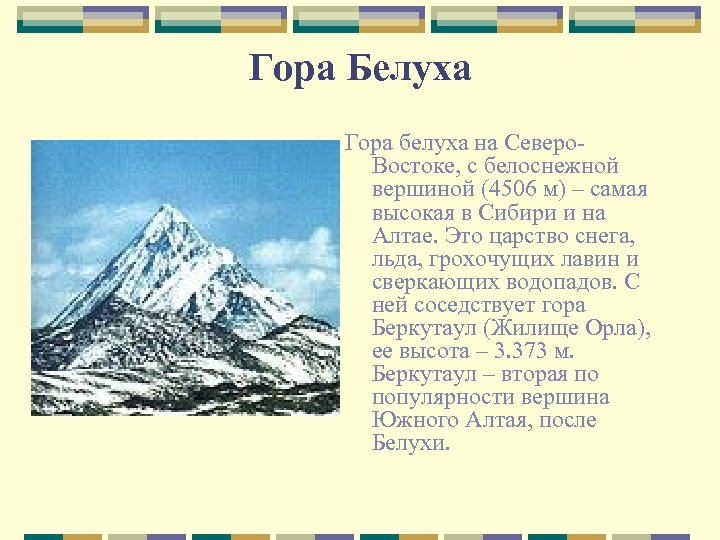 Гора Белуха

Гора белуха на Северо-Востоке, с белоснежной вершиной (4506 м) – самая высокая в Сибири и на Алтае. Это царство снега, льда, грохочущих лавин и сверкающих водопадов. С ней соседствует гора Беркутаул (Жилище Орла), ее высота – 3.373 м. Беркутаул – вторая по популярности вершина Южного Алтая, после Белухи.